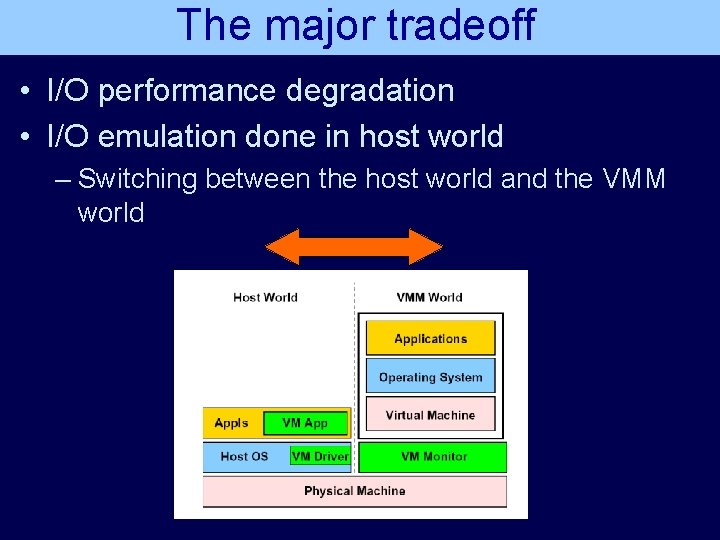 The major tradeoff

• I/O performance degradation
• I/O emulation done in host world
– Switching between the host world and the VMM world

Host World
VMM World
Applications
Operating System
Virtual Machine
Appls
VM App
Host OS
VM Driver
VM Monitor
Physical Machine